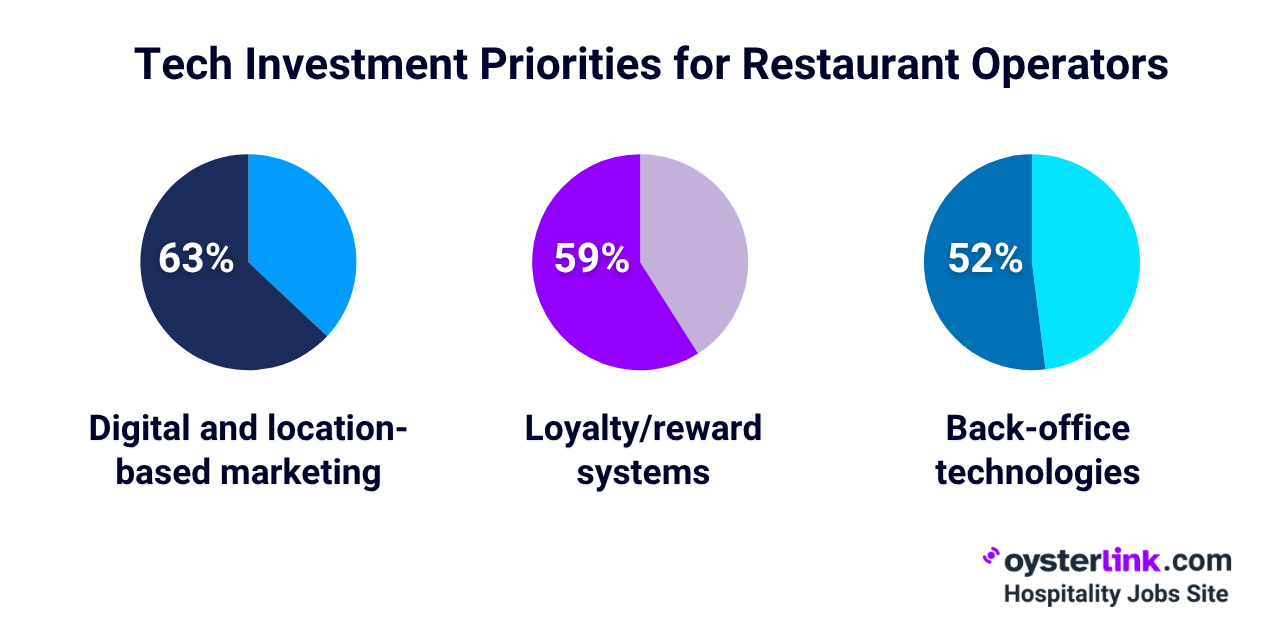 Tech Investment Priorities for Restaurant Operators

63%

Digital and location-based marketing

59%

Loyalty/reward systems

52%

Back-office technologies

oysterlink.com
Hospitality Jobs Site